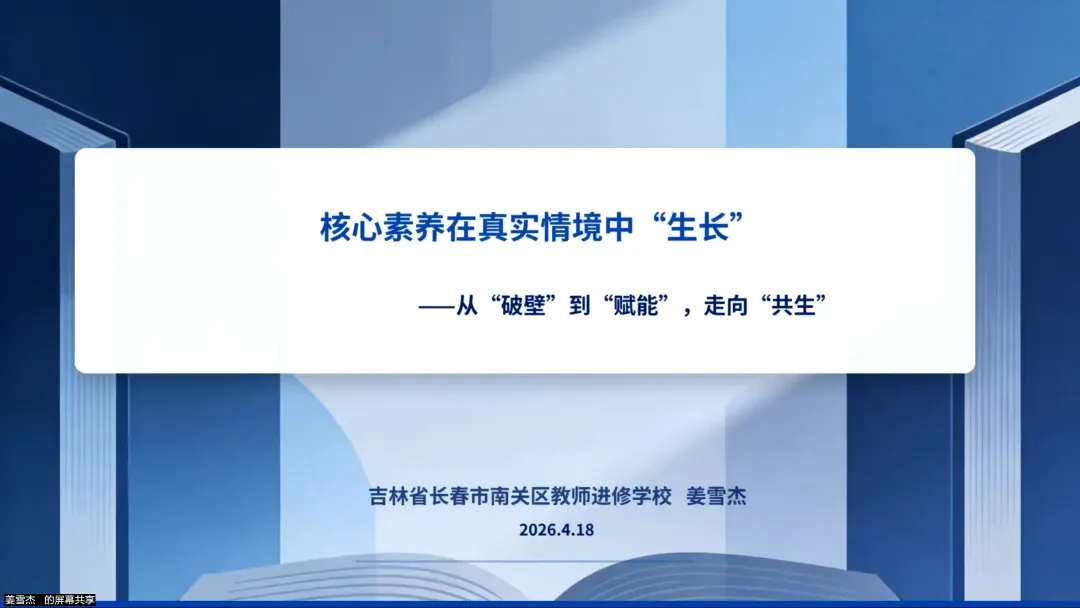 核心素养在真实情境中“生长”

——从“破壁”到“赋能”，走向“共生”

吉林省长春市南关区教师进修学校 姜雪杰

2026.4.18

姜雪杰 的屏幕共享